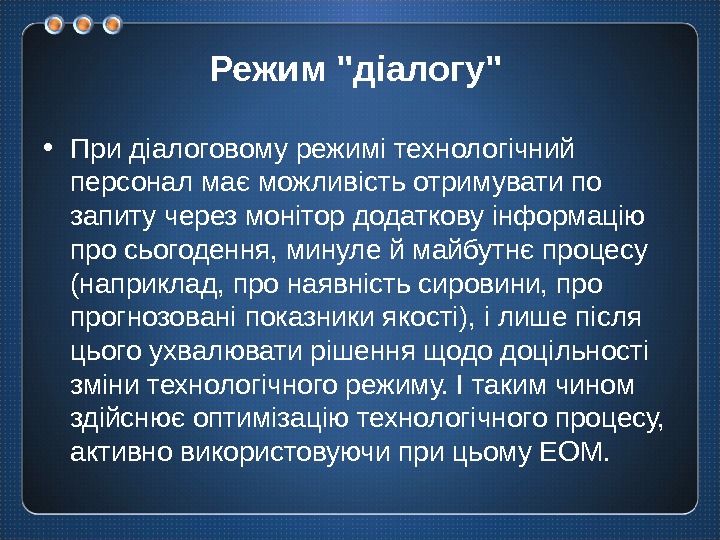 Режим "діалогу"

• При діалоговому режимі технологічний персонал має можливість отримувати по запиту через монітор додаткову інформацію про сьогодення, минуле й майбутнє процесу (наприклад, про наявність сировини, про прогнозовані показники якості), і лише після цього ухвалювати рішення щодо доцільності зміни технологічного режиму. І таким чином здійснює оптимізацію технологічного процесу, активно використовуючи при цьому ЕОМ.